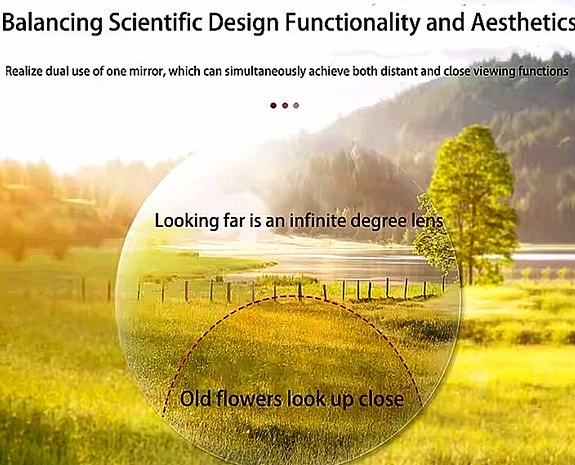 Balancing Scientific Design Functionality and Aesthetics

Realize dual use of one mirror, which can simultaneously achieve both distant and close viewing functions

Looking far is an infinite degree lens

Old flowers look up close